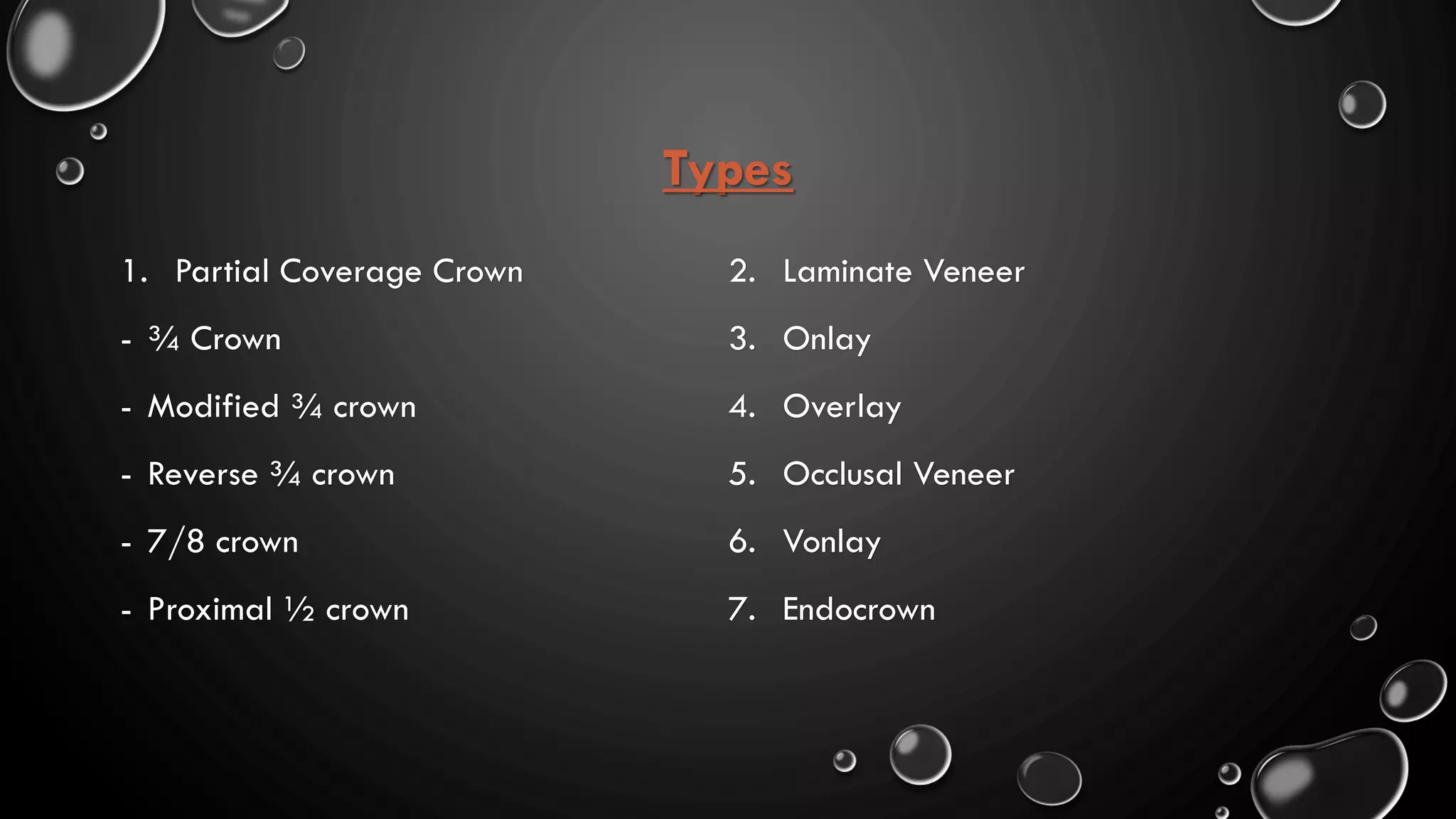 Types

1. Partial Coverage Crown

- ¾ Crown

- Modified ¾ crown

- Reverse ¾ crown

- 7/8 crown

- Proximal ½ crown

2. Laminate Veneer

3. Onlay

4. Overlay

5. Occlusal Veneer

6. Vonlay

7. Endocrown